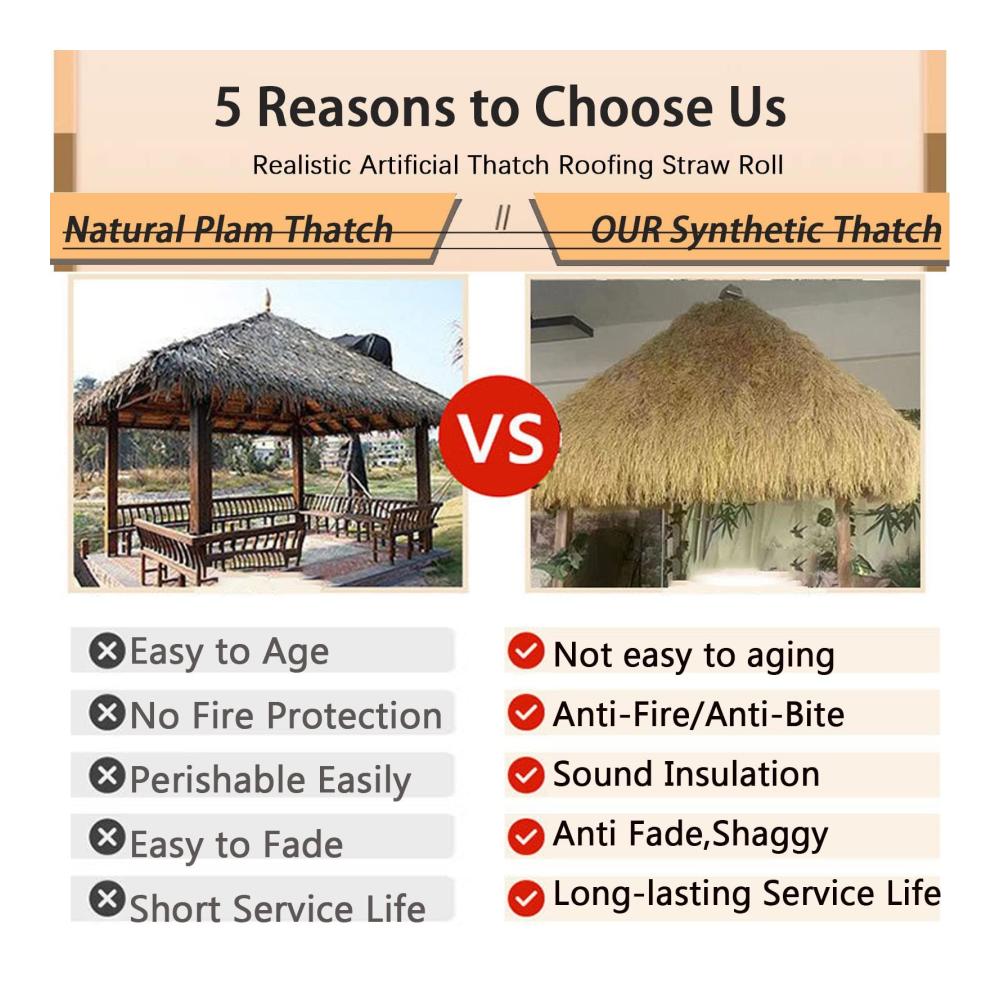 5 Reasons to Choose Us

Realistic Artificial Thatch Roofing Straw Roll

Natural Plam Thatch

//

OUR Synthetic Thatch

VS

Easy to Age

No Fire Protection

Perishable Easily

Easy to Fade

Short Service Life

Not easy to aging

Anti-Fire/Anti-Bite

Sound Insulation

Anti Fade,Shaggy

Long-lasting Service Life